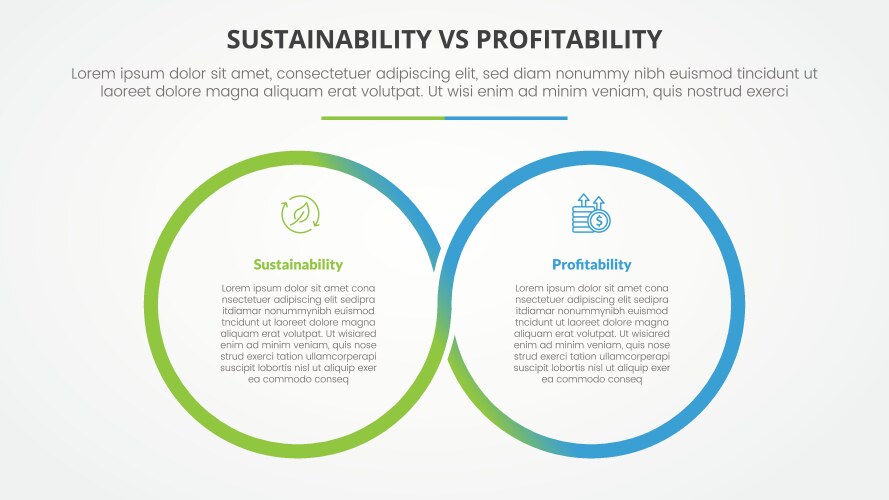 SUSTAINABILITY VS PROFITABILITY

Lorem ipsum dolor sit amet, consectetuer adipiscing elit, sed diam nonummy nibh euismod tincidunt ut laoreet dolore magna aliquam erat volutpat. Ut wisi enim ad minim veniam, quis nostrud exerci

Sustainability

Lorem ipsum dolor sit amet cona nsectetuer adipiscing elit sedipra itdiamar nonummynibh euismod tncidunt ut laoreet dolore magna aliquam erat volutpat. Ut wisiared enim ad minim veniam, quis nose strud exerci tation ullamcorperapi suscipit lobortis nisl ut aliquip exer ea commodo conseq

Profitability

Lorem ipsum dolor sit amet cona nsectetuer adipiscing elit sedipra itdiamar nonummynibh euismod tncidunt ut laoreet dolore magna aliquam erat volutpat. Ut wisiared enim ad minim veniam, quis nose strud exerci tation ullamcorperapi suscipit lobortis nisl ut aliquip exer ea commodo conseq